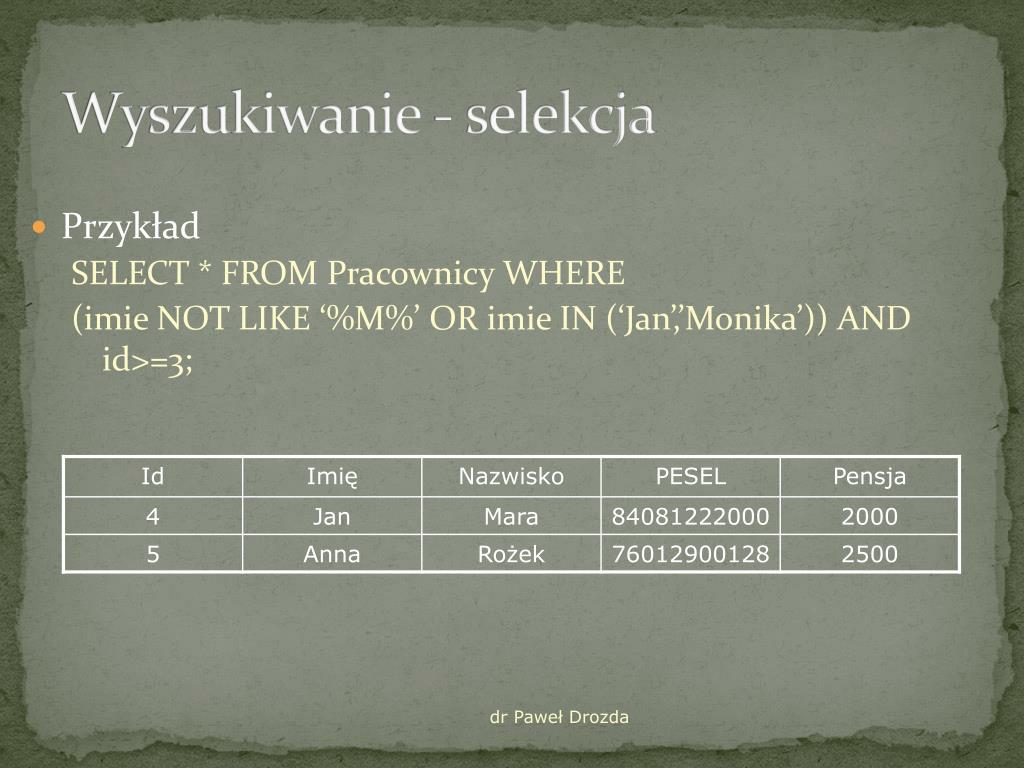 Wyszukiwanie - selekcja

Przykład
SELECT * FROM Pracownicy WHERE
(imie NOT LIKE ‘%M%’ OR imie IN (‘Jan’,’Monika’)) AND id>=3;

| Id | Imię | Nazwisko | PESEL | Pensja |
|---|---|---|---|---|
| 4 | Jan | Mara | 84081222000 | 2000 |
| 5 | Anna | Rożek | 76012900128 | 2500 |

dr Paweł Drozda